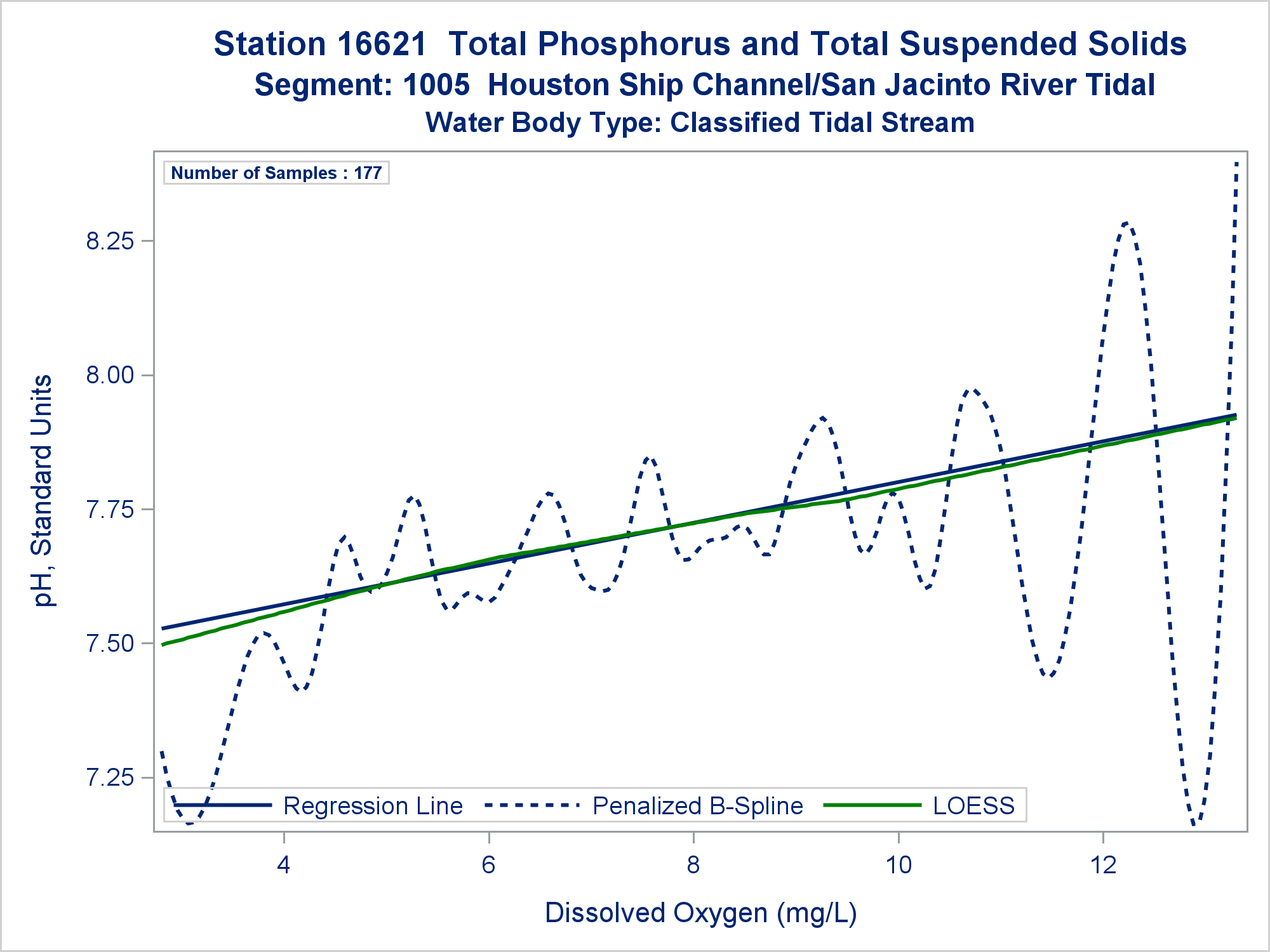 Station 16621 Total Phosphorus and Total Suspended Solids
Segment: 1005 Houston Ship Channel/San Jacinto River Tidal
Water Body Type: Classified Tidal Stream

Number of Samples : 177

pH, Standard Units

8.25
8.00
7.75
7.50
7.25

Regression Line
Penalized B-Spline
LOESS

4
6
8
10
12

Dissolved Oxygen (mg/L)